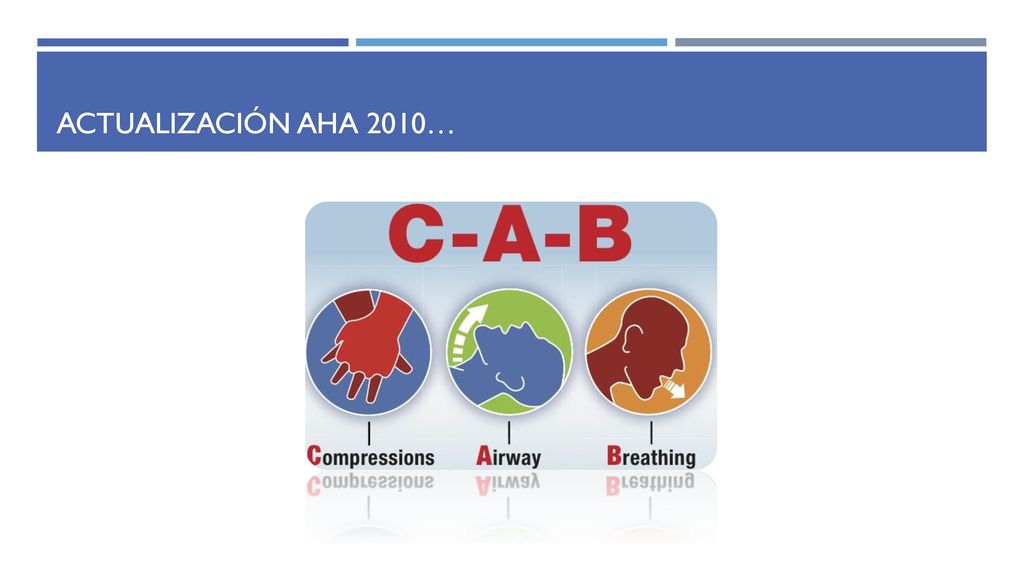 ACTUALIZACIÓN AHA 2010…

C-A-B

Compressions

Airway

Breathing